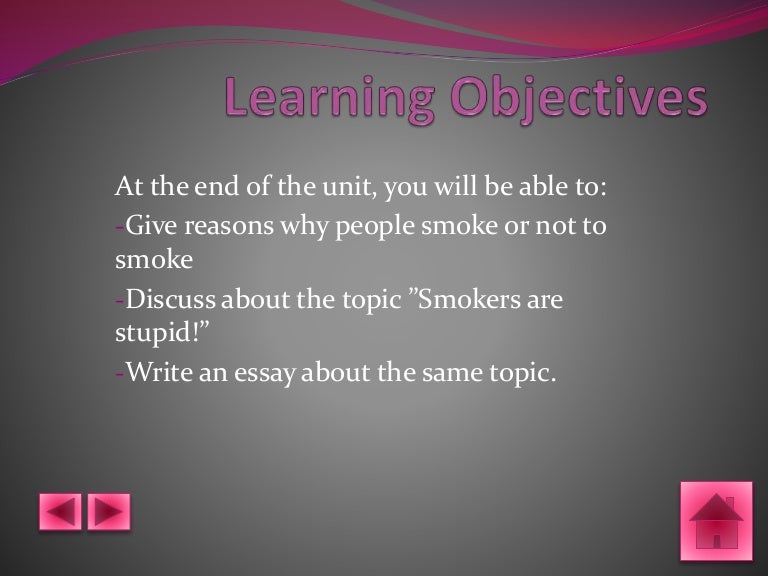 Learning Objectives

At the end of the unit, you will be able to:

-Give reasons why people smoke or not to smoke

-Discuss about the topic ”Smokers are stupid!”

-Write an essay about the same topic.